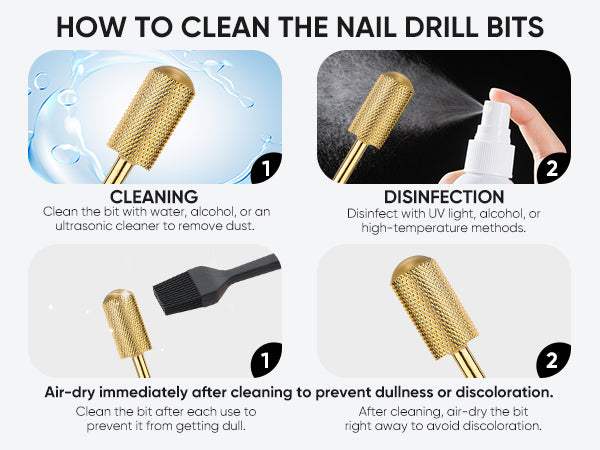 HOW TO CLEAN THE NAIL DRILL BITS

1

CLEANING
Clean the bit with water, alcohol, or an ultrasonic cleaner to remove dust.

2

DISINFECTION
Disinfect with UV light, alcohol, or high-temperature methods.

1

2

Air-dry immediately after cleaning to prevent dullness or discoloration.

Clean the bit after each use to prevent it from getting dull.

After cleaning, air-dry the bit right away to avoid discoloration.